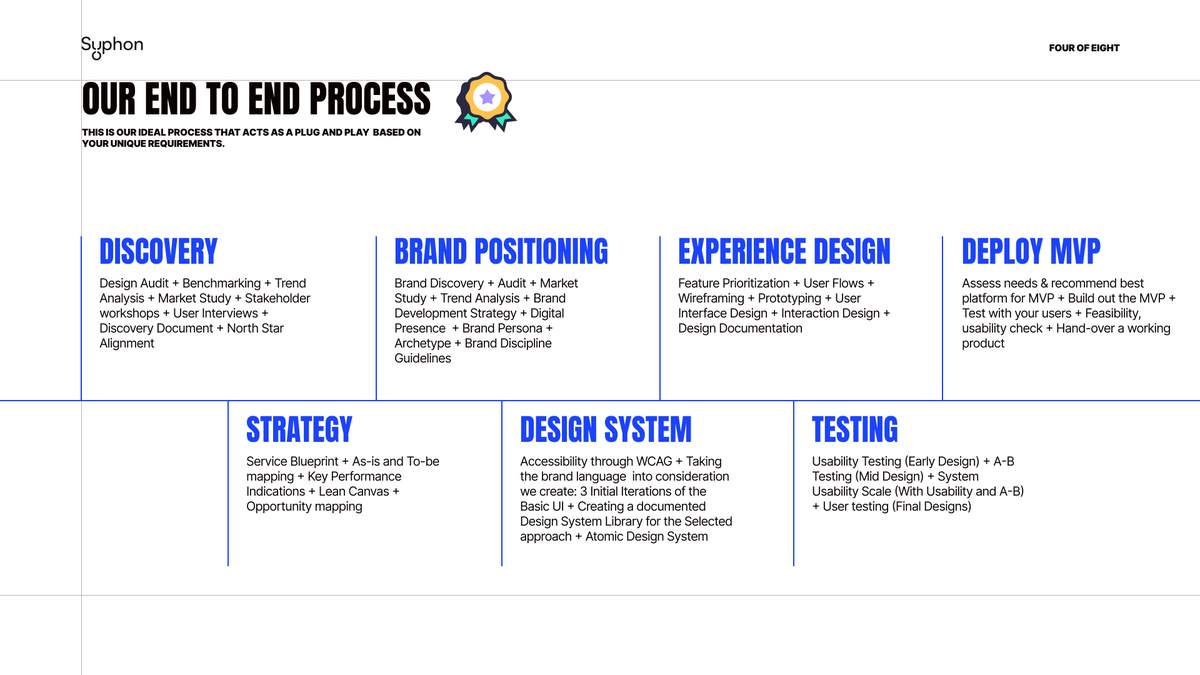 Syphon

FOUR OF EIGHT

OUR END TO END PROCESS

THIS IS OUR IDEAL PROCESS THAT ACTS AS A PLUG AND PLAY BASED ON YOUR UNIQUE REQUIREMENTS.

DISCOVERY

Design Audit + Benchmarking + Trend Analysis + Market Study + Stakeholder workshops + User Interviews + Discovery Document + North Star Alignment

BRAND POSITIONING

Brand Discovery + Audit + Market Study + Trend Analysis + Brand Development Strategy + Digital Presence + Brand Persona + Archetype + Brand Discipline Guidelines

EXPERIENCE DESIGN

Feature Prioritization + User Flows + Wireframing + Prototyping + User Interface Design + Interaction Design + Design Documentation

DEPLOY MVP

Assess needs & recommend best platform for MVP + Build out the MVP + Test with your users + Feasibility, usability check + Hand-over a working product

STRATEGY

Service Blueprint + As-is and To-be mapping + Key Performance Indications + Lean Canvas + Opportunity mapping

DESIGN SYSTEM

Accessibility through WCAG + Taking the brand language into consideration we create: 3 Initial Iterations of the Basic UI + Creating a documented Design System Library for the Selected approach + Atomic Design System

TESTING

Usability Testing (Early Design) + A-B Testing (Mid Design) + System Usability Scale (With Usability and A-B) + User testing (Final Designs)